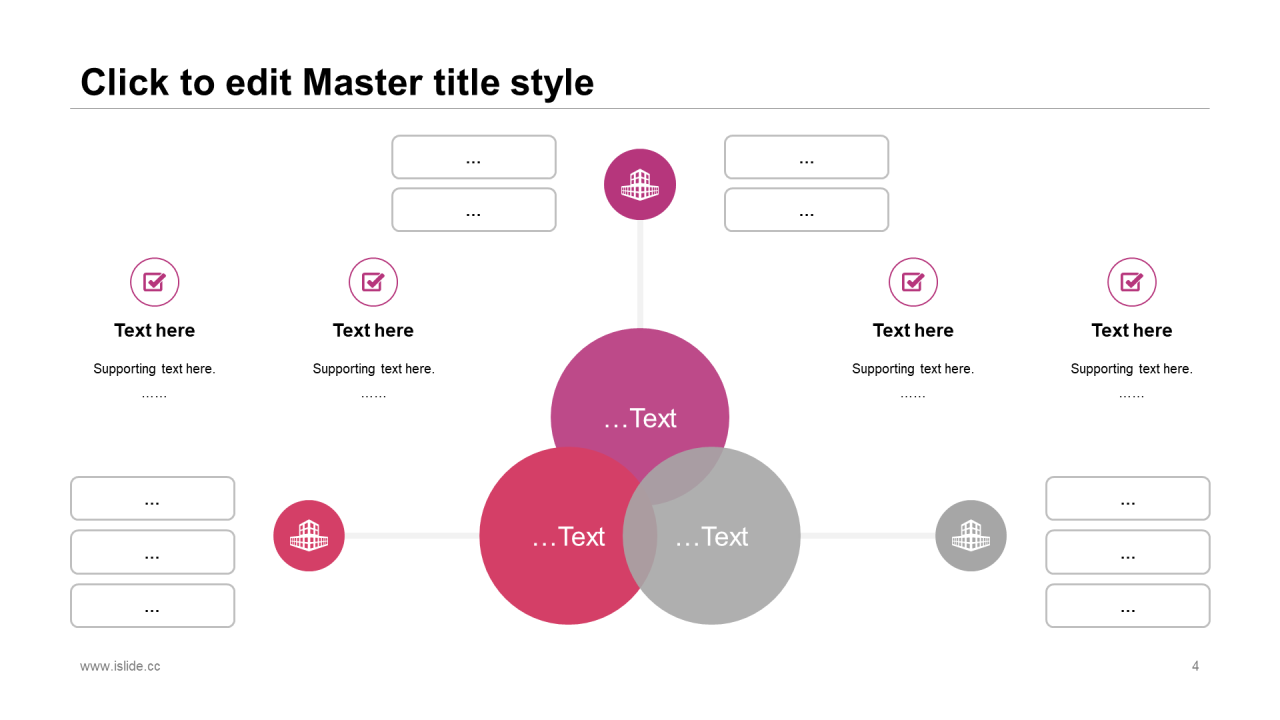 Click to edit Master title style

...

...

...

...

Text here

Supporting text here.

……

Text here

Supporting text here.

……

Text here

Supporting text here.

……

Text here

Supporting text here.

……

…Text

…Text

…Text

...

...

...

...

...

...

www.islide.cc

4